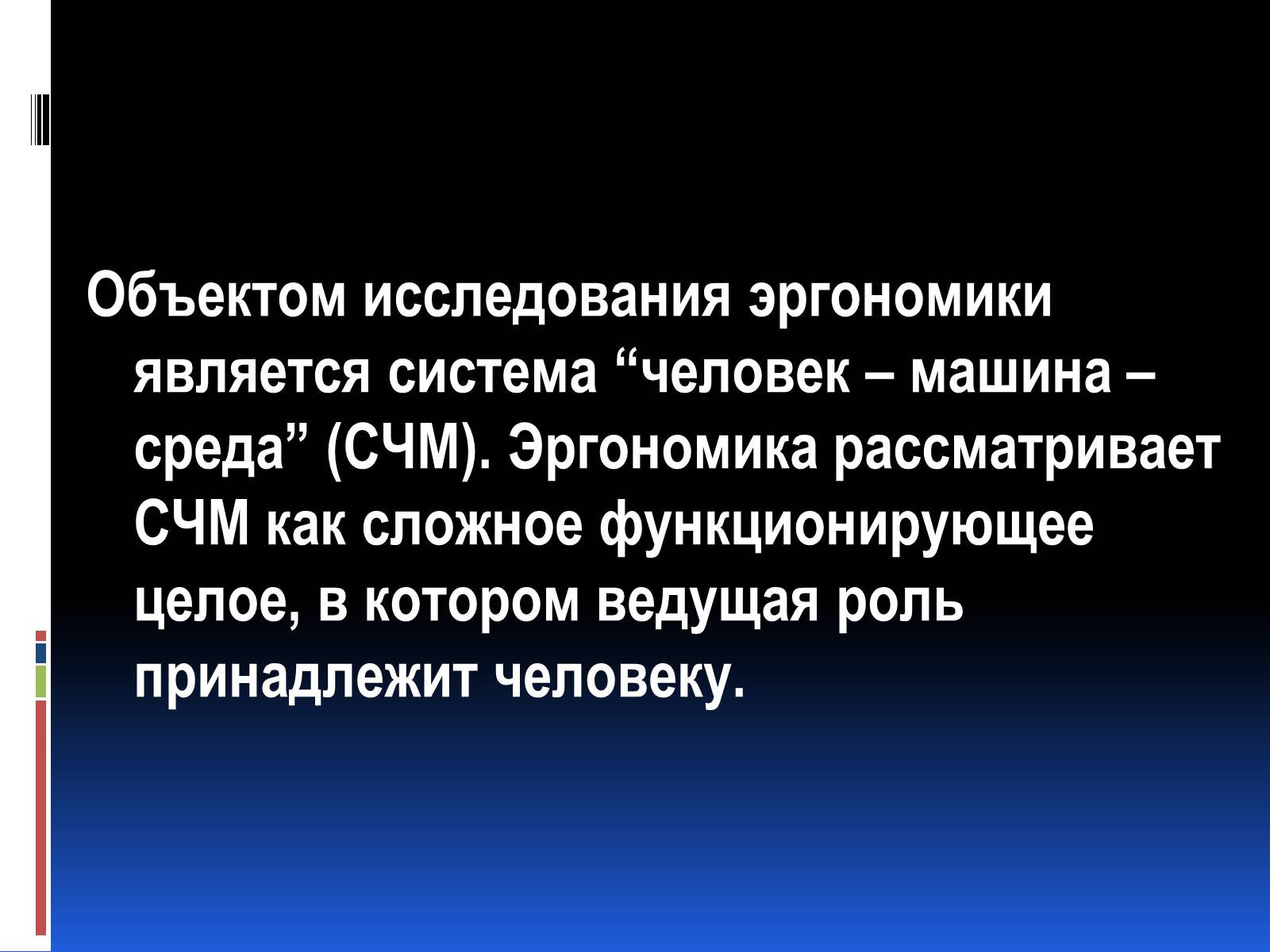 Объектом исследования эргономики является система “человек – машина – среда” (СЧМ). Эргономика рассматривает СЧМ как сложное функционирующее целое, в котором ведущая роль принадлежит человеку.